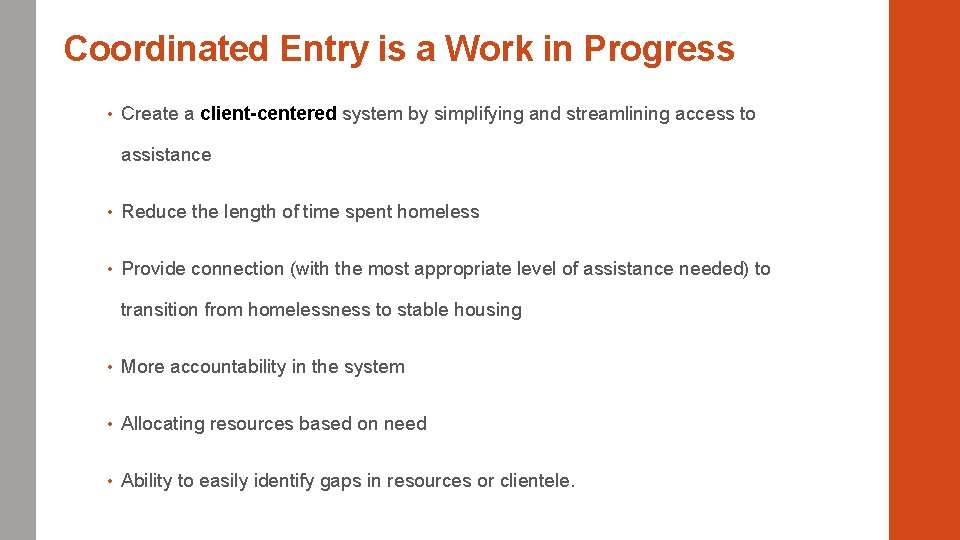 Coordinated Entry is a Work in Progress

• Create a client-centered system by simplifying and streamlining access to assistance

• Reduce the length of time spent homeless

• Provide connection (with the most appropriate level of assistance needed) to transition from homelessness to stable housing

• More accountability in the system

• Allocating resources based on need

• Ability to easily identify gaps in resources or clientele.